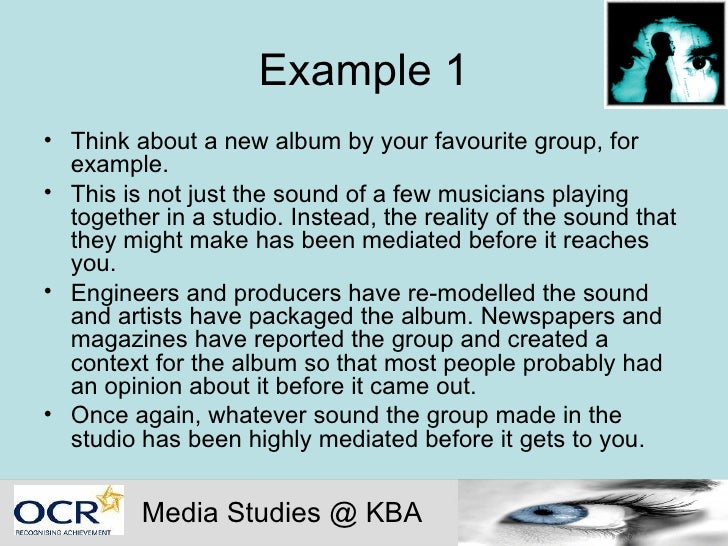 Example 1

• Think about a new album by your favourite group, for example.
• This is not just the sound of a few musicians playing together in a studio. Instead, the reality of the sound that they might make has been mediated before it reaches you.
• Engineers and producers have re-modelled the sound and artists have packaged the album. Newspapers and magazines have reported the group and created a context for the album so that most people probably had an opinion about it before it came out.
• Once again, whatever sound the group made in the studio has been highly mediated before it gets to you.

OCR RECOGNISING ACHIEVEMENT

Media Studies @ KBA